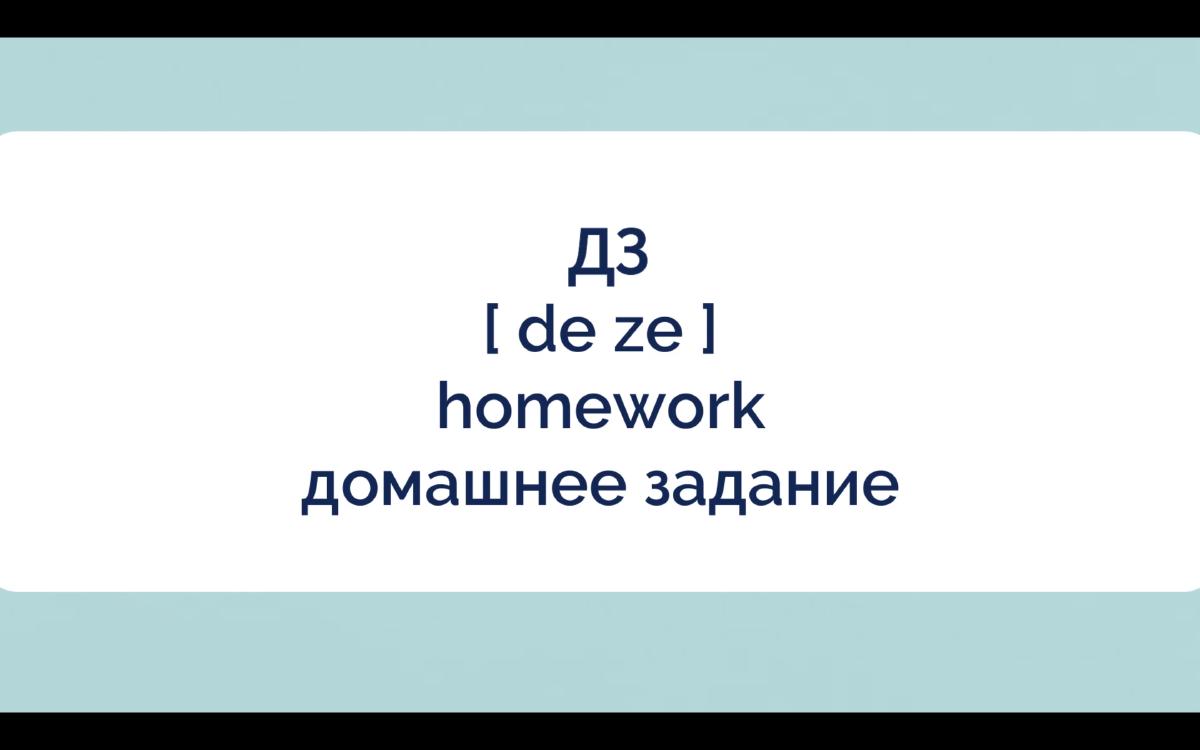 ДЗ
[ de ze ]
homework
домашнее задание